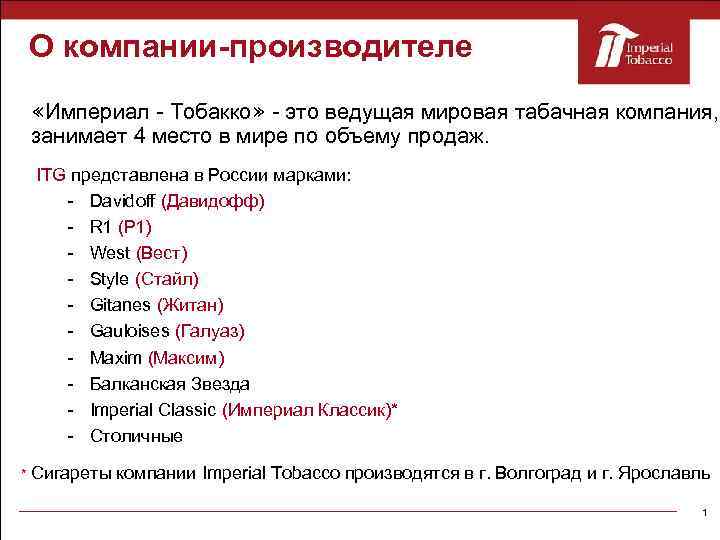 О компании-производителе

Imperial Tobacco

«Империал - Тобакко» - это ведущая мировая табачная компания, занимает 4 место в мире по объему продаж.

ITG представлена в России марками:
- Davidoff (Давидофф)
- R1 (Р1)
- West (Вест)
- Style (Стайл)
- Gitanes (Житан)
- Gauloises (Галуаз)
- Maxim (Максим)
- Балканская Звезда
- Imperial Classic (Империал Классик)*
- Столичные

* Сигареты компании Imperial Tobacco производятся в г. Волгоград и г. Ярославль

1